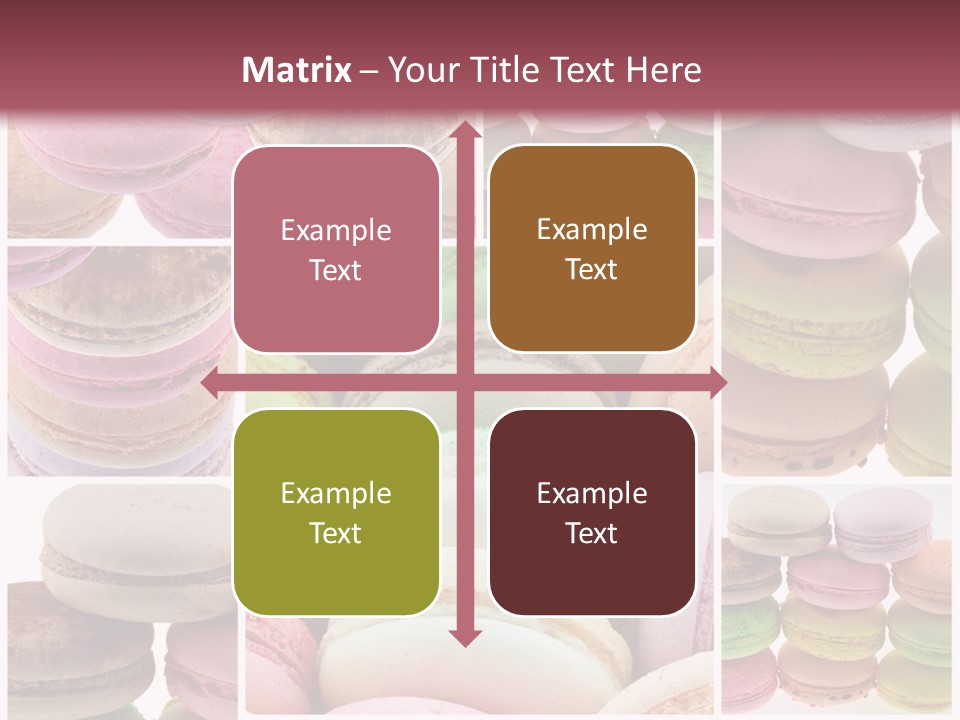 Matrix – Your Title Text Here

Example Text

Example Text

Example Text

Example Text